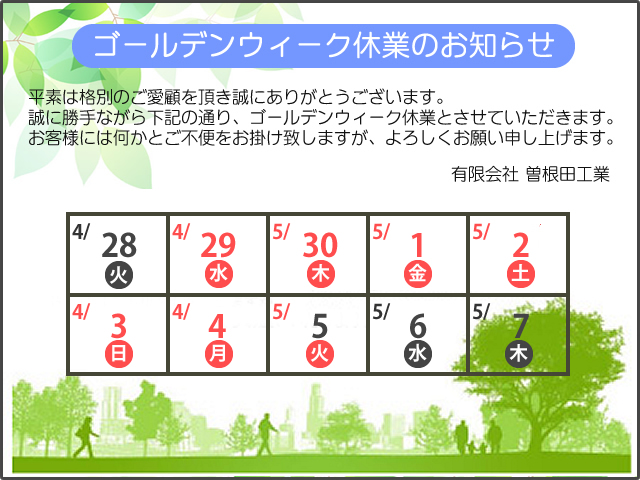 ゴールデンウィーク休業のお知らせ

平素は格別のご愛顧を頂き誠にありがとうございます。
誠に勝手ながら下記の通り、ゴールデンウィーク休業とさせていただきます。
お客様には何かとご不便をお掛け致しますが、よろしくお願い申し上げます。

有限会社 曽根田工業

| 4/ 28 火 | 4/ 29 水 | 5/ 30 木 | 5/ 1 金 | 5/ 2 土 |
|---|---|---|---|---|
| 4/ 3 日 | 4/ 4 月 | 5/ 5 火 | 5/ 6 水 | 5/ 7 木 |